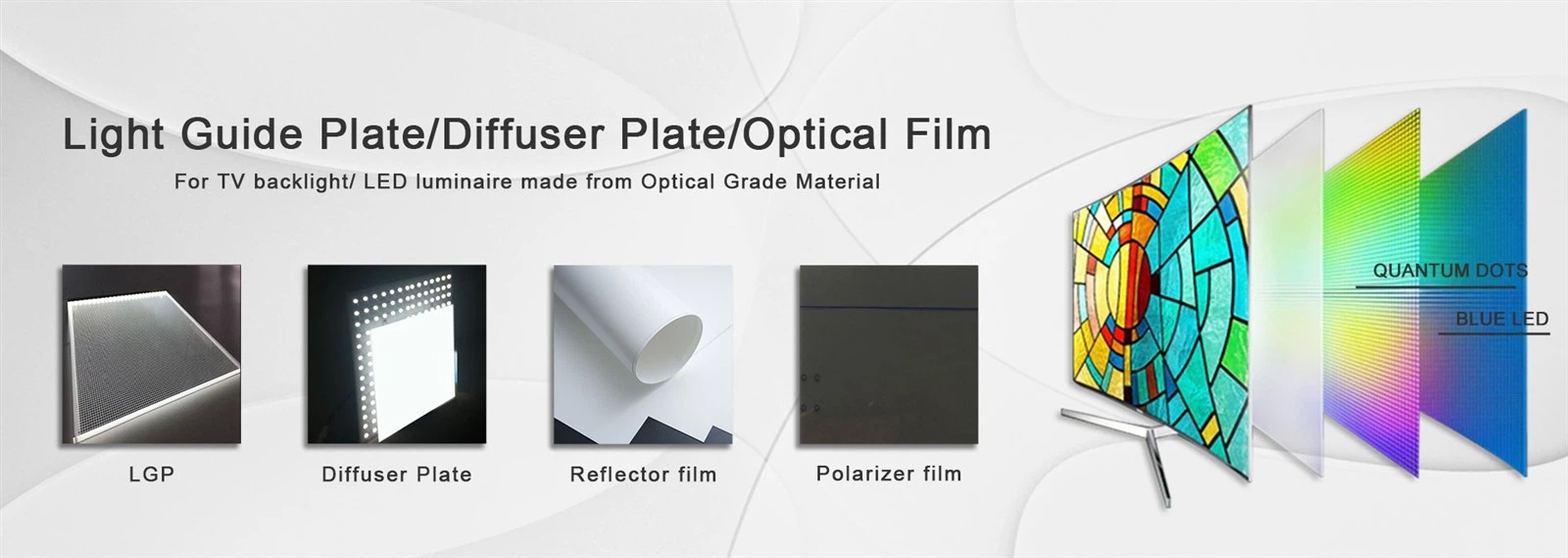 Light Guide Plate/Diffuser Plate/Optical Film

For TV backlight/ LED luminaire made from Optical Grade Material

LGP

Diffuser Plate

Reflector film

Polarizer film

QUANTUM DOTS

BLUE LED